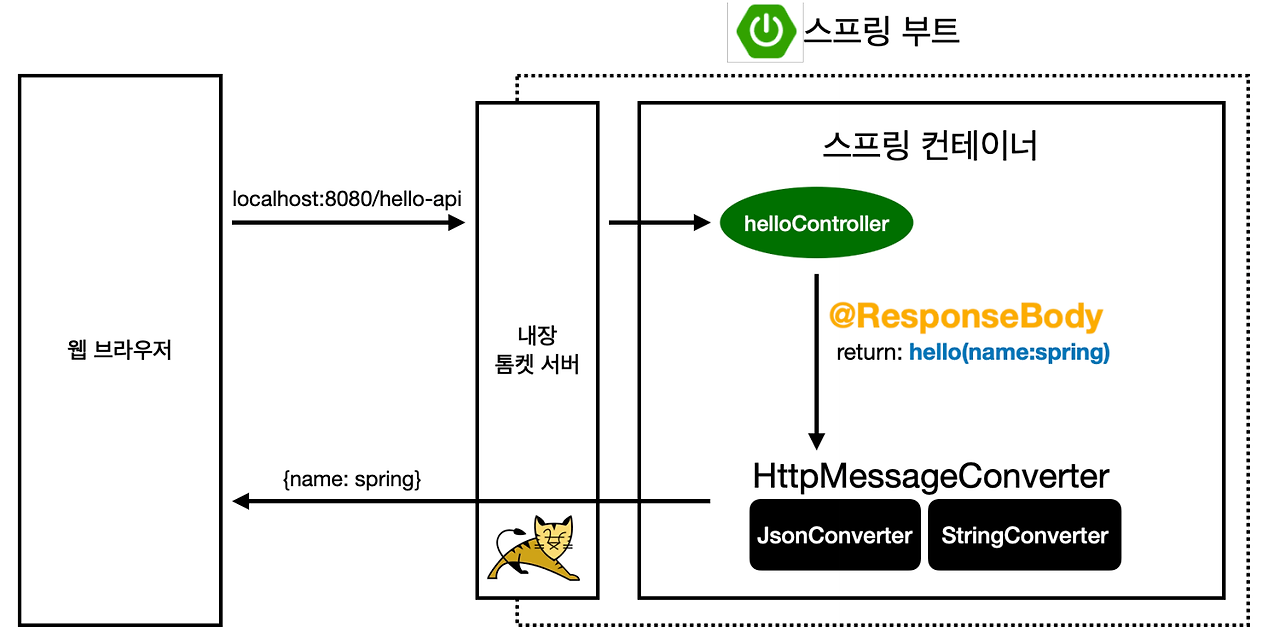 스프링 부트

웹 브라우저

localhost:8080/hello-api

내장
톰켓 서버

스프링 컨테이너

helloController

@ResponseBody
return: hello(name:spring)

HttpMessageConverter

JsonConverter

StringConverter

{name: spring}